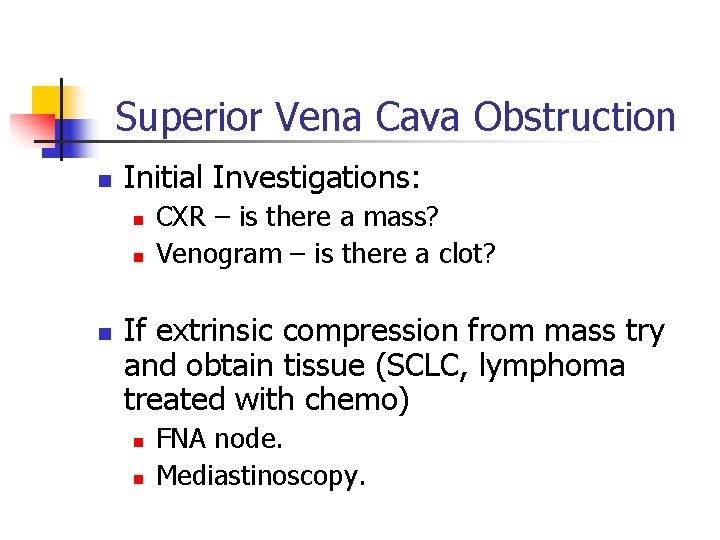 Superior Vena Cava Obstruction

Initial Investigations:

CXR – is there a mass?

Venogram – is there a clot?

If extrinsic compression from mass try and obtain tissue (SCLC, lymphoma treated with chemo)

FNA node.

Mediastinoscopy.